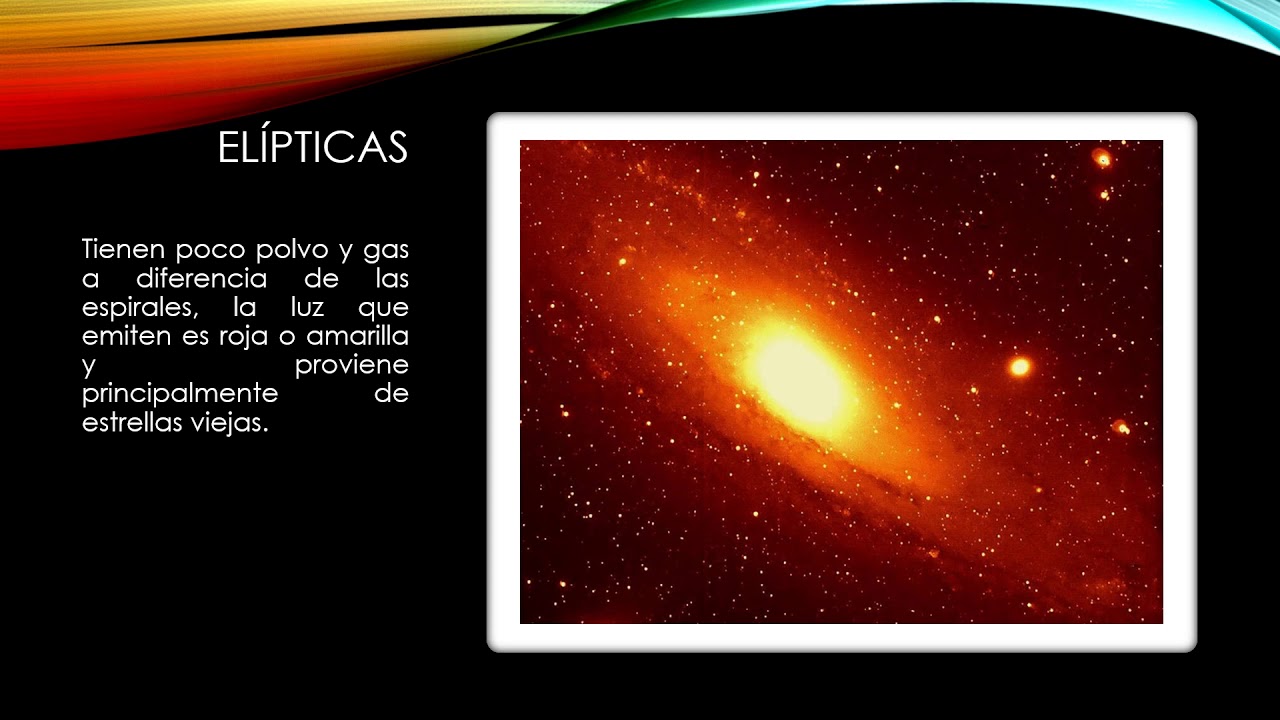 ELÍPTICAS

Tienen poco polvo y gas a diferencia de las espirales, la luz que emiten es roja o amarilla y proviene principalmente de estrellas viejas.